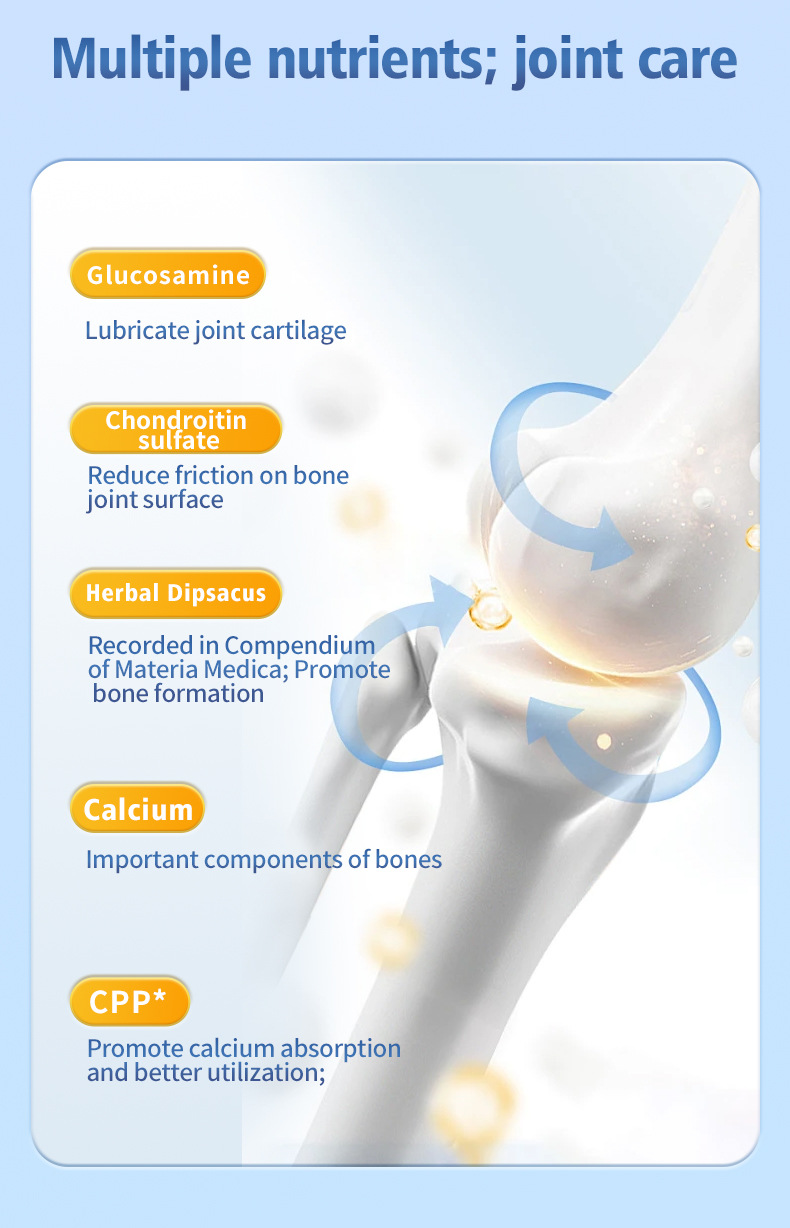 Multiple nutrients; joint care

Glucosamine

Lubricate joint cartilage

Chondroitin sulfate

Reduce friction on bone joint surface

Herbal Dipsacus

Recorded in Compendium of Materia Medica; Promote bone formation

Calcium

Important components of bones

CPP*

Promote calcium absorption and better utilization;